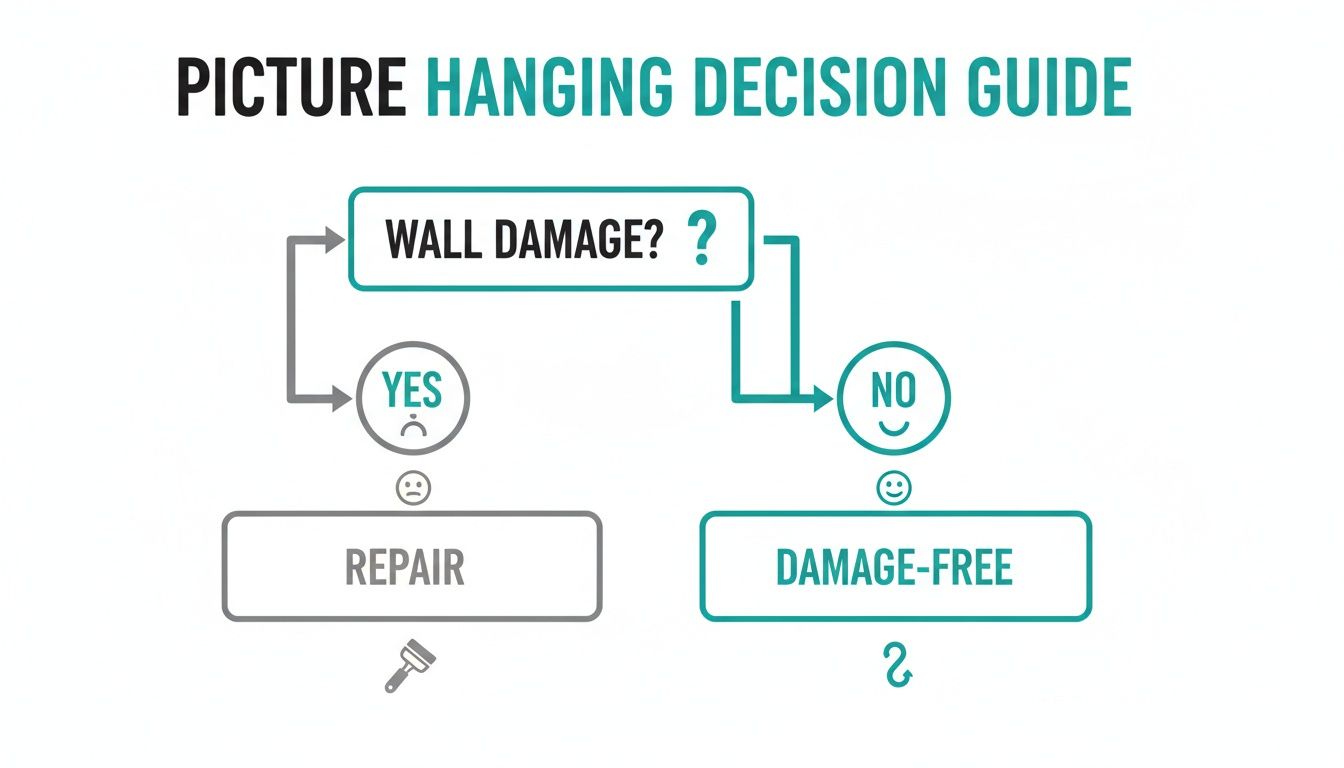 PICTURE HANGING DECISION GUIDE

WALL DAMAGE? ?

YES

NO

REPAIR

DAMAGE-FREE